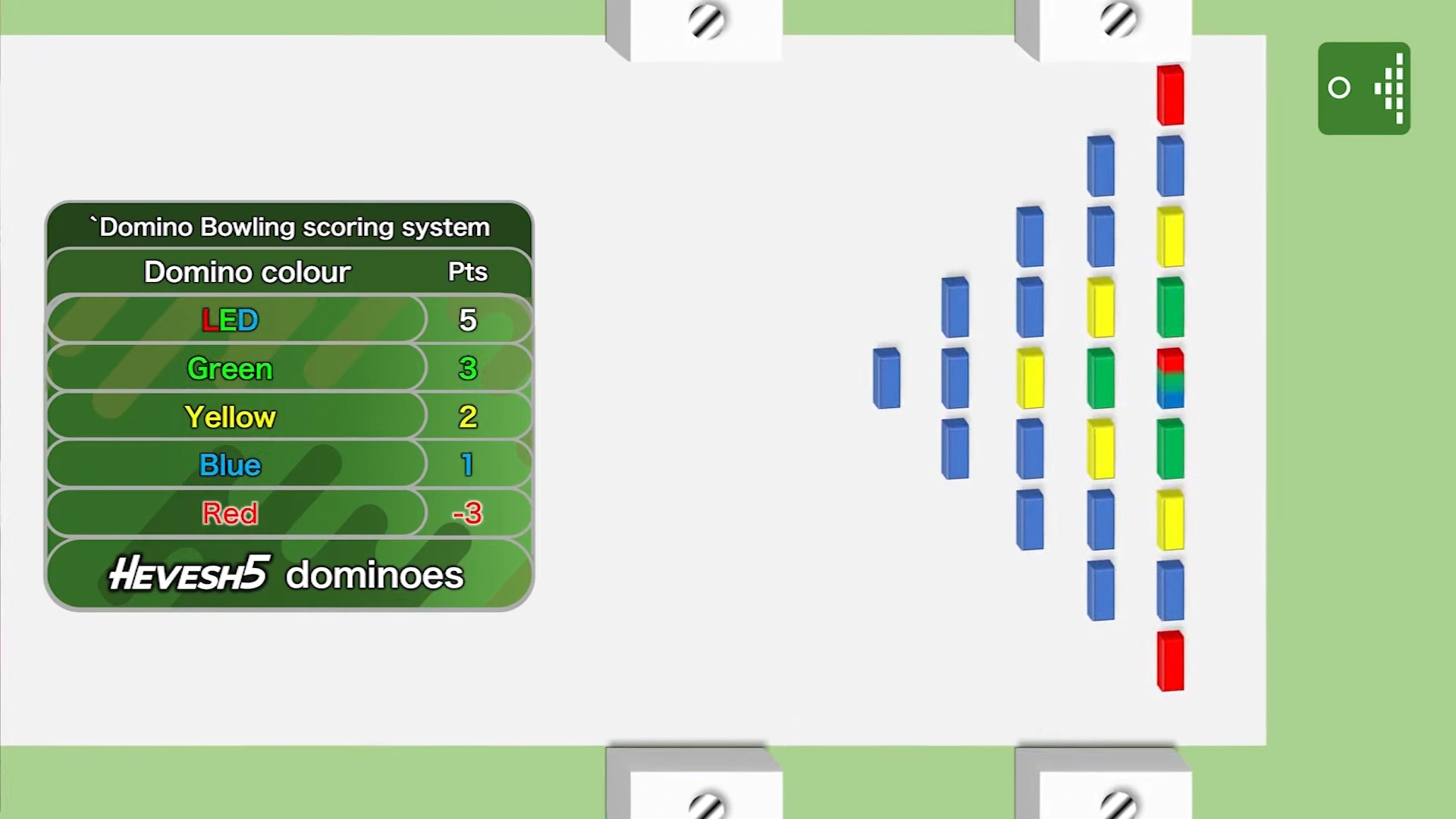 `Domino Bowling scoring system

| Domino colour | Pts |
|---|---|
| LED | 5 |
| Green | 3 |
| Yellow | 2 |
| Blue | 1 |
| Red | -3 |

HEVESH5 dominoes